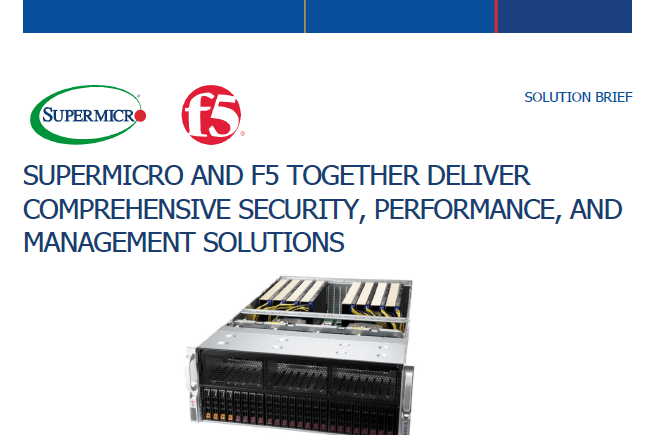 SUPERMICRO

f5

SOLUTION BRIEF

SUPERMICRO AND F5 TOGETHER DELIVER COMPREHENSIVE SECURITY, PERFORMANCE, AND MANAGEMENT SOLUTIONS